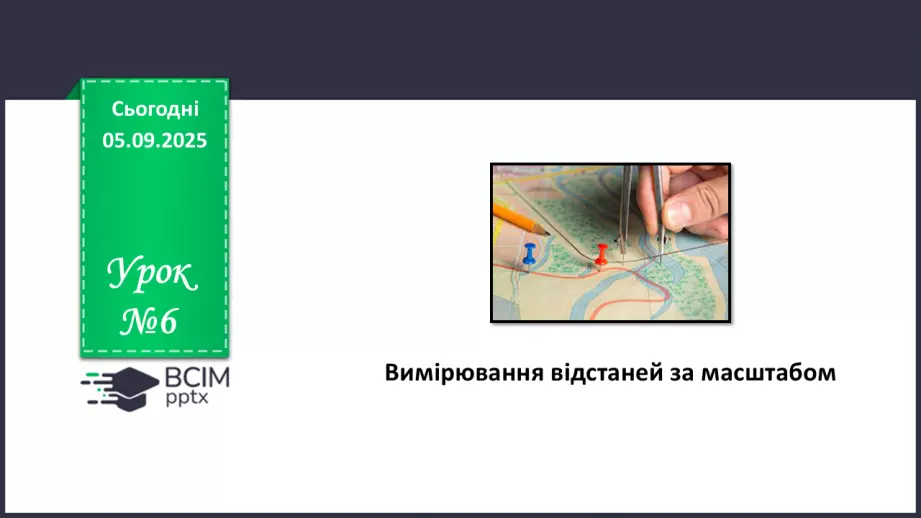 Сьогодні
05.09.2025

Урок
№6

ВСІМ
pptx

Вимірювання відстаней за масштабом